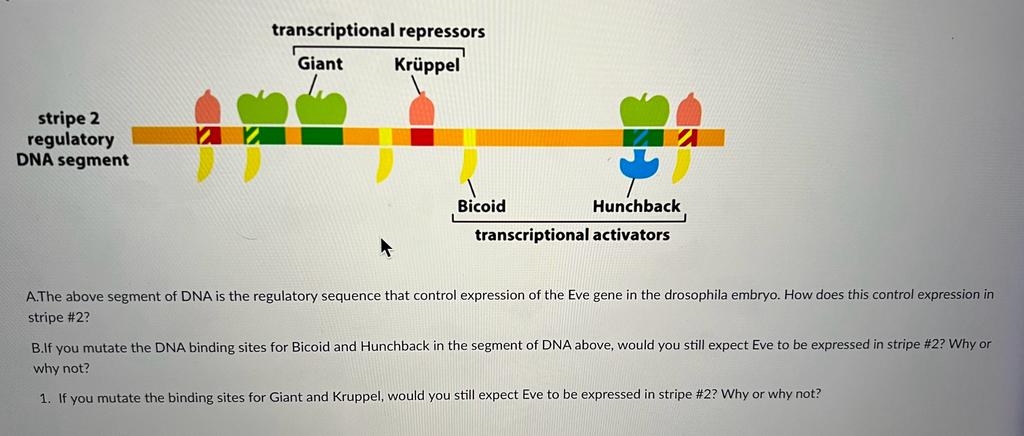 transcriptional repressors
Giant
Krüppel

stripe 2
regulatory
DNA segment

Bicoid
Hunchback
transcriptional activators

A.The above segment of DNA is the regulatory sequence that control expression of the Eve gene in the drosophila embryo. How does this control expression in stripe #2?

B.If you mutate the DNA binding sites for Bicoid and Hunchback in the segment of DNA above, would you still expect Eve to be expressed in stripe #2? Why or why not?

1. If you mutate the binding sites for Giant and Kruppel, would you still expect Eve to be expressed in stripe #2? Why or why not?